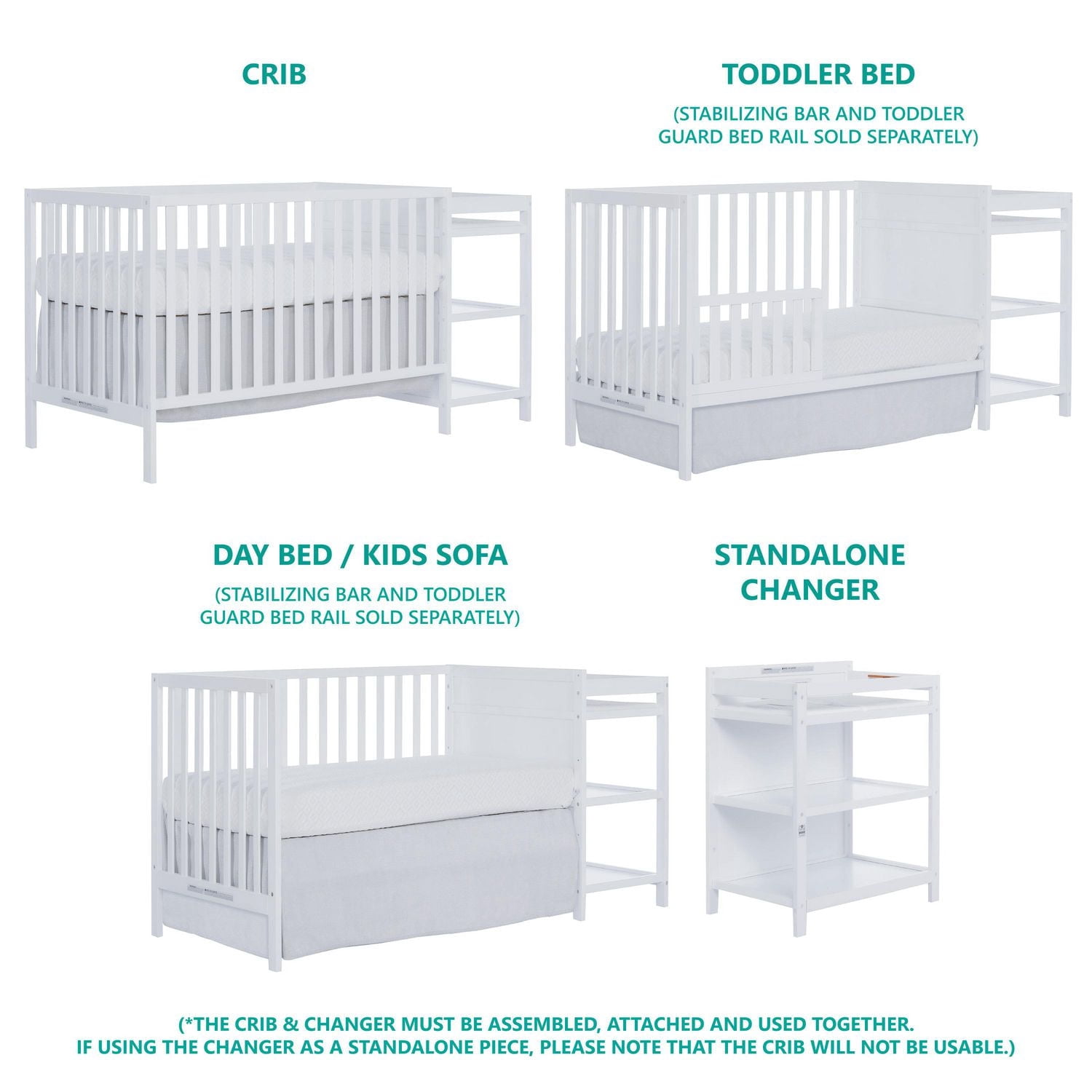 CRIB

TODDLER BED

(STABILIZING BAR AND TODDLER GUARD BED RAIL SOLD SEPARATELY)

DAY BED / KIDS SOFA

(STABILIZING BAR AND TODDLER GUARD BED RAIL SOLD SEPARATELY)

STANDALONE CHANGER

(*THE CRIB & CHANGER MUST BE ASSEMBLED, ATTACHED AND USED TOGETHER. IF USING THE CHANGER AS A STANDALONE PIECE, PLEASE NOTE THAT THE CRIB WILL NOT BE USABLE.)